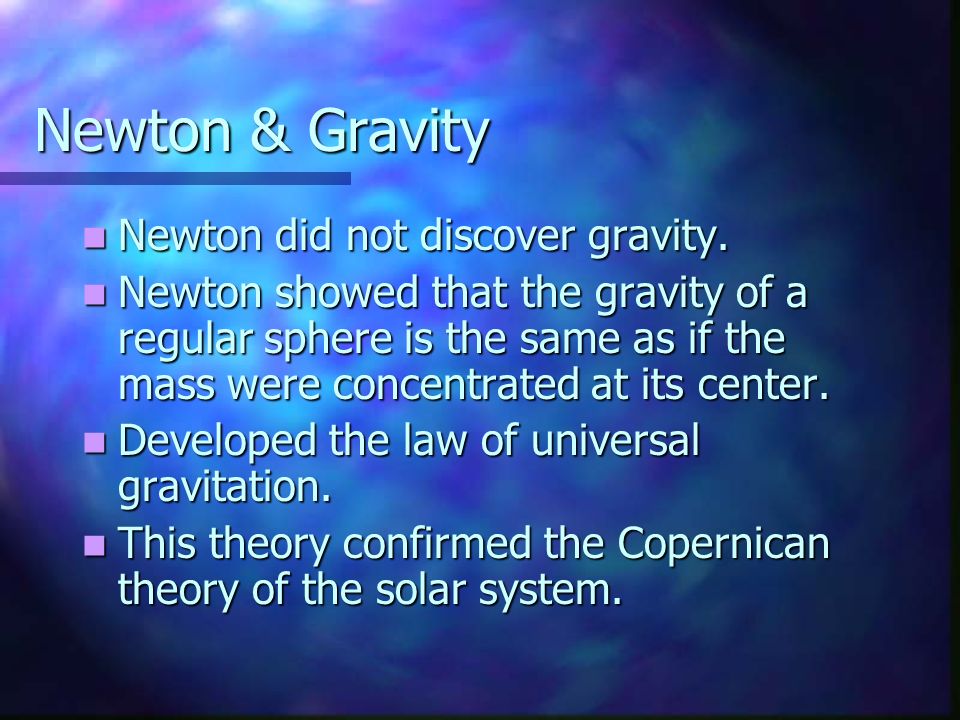 Newton & Gravity

- Newton did not discover gravity.
- Newton showed that the gravity of a regular sphere is the same as if the mass were concentrated at its center.
- Developed the law of universal gravitation.
- This theory confirmed the Copernican theory of the solar system.